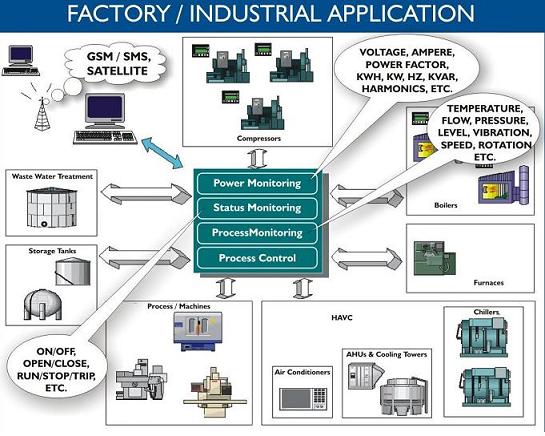 FACTORY / INDUSTRIAL APPLICATION

GSM / SMS, SATELLITE

Compressors

VOLTAGE, AMPERE, POWER FACTOR, KWH, KW, HZ, KVAR, HARMONICS, ETC.

TEMPERATURE, FLOW, PRESSURE, LEVEL, VIBRATION, SPEED, ROTATION ETC.

Waste Water Treatment

Power Monitoring

Status Monitoring

ProcessMonitoring

Process Control

Boilers

Storage Tanks

Furnaces

Process / Machines

HAVC

Chillers

AHUs & Cooling Towers

Air Conditioners

ON/OFF, OPEN/CLOSE, RUN/STOP/TRIP, ETC.